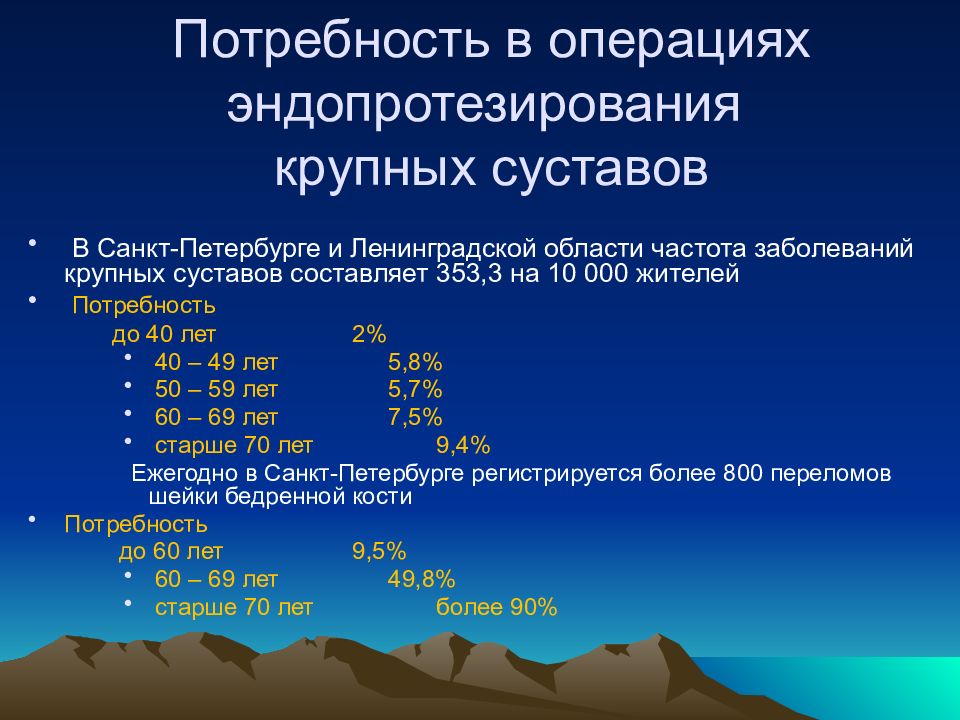 Потребность в операциях эндопротезирования крупных суставов

• В Санкт-Петербурге и Ленинградской области частота заболеваний крупных суставов составляет 353,3 на 10 000 жителей

• Потребность

до 40 лет 2%

• 40 – 49 лет 5,8%
• 50 – 59 лет 5,7%
• 60 – 69 лет 7,5%
• старше 70 лет 9,4%

Ежегодно в Санкт-Петербурге регистрируется более 800 переломов шейки бедренной кости

• Потребность

до 60 лет 9,5%

• 60 – 69 лет 49,8%
• старше 70 лет более 90%